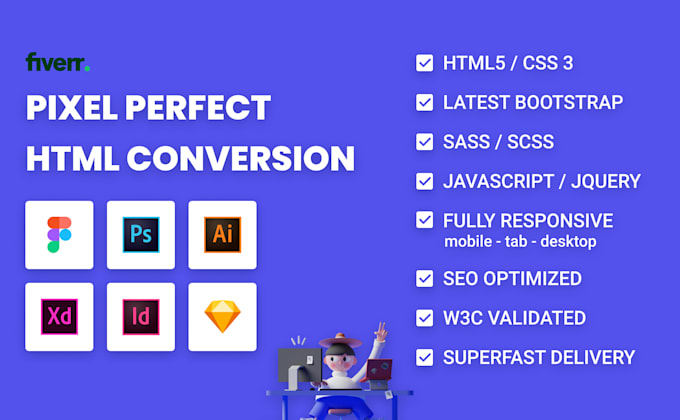 fiverr.

PIXEL PERFECT HTML CONVERSION

Ps

Ai

Xd

Id

HTML5 / CSS 3

LATEST BOOTSTRAP

SASS / SCSS

JAVASCRIPT / JQUERY

FULLY RESPONSIVE
mobile - tab - desktop

SEO OPTIMIZED

W3C VALIDATED

SUPERFAST DELIVERY